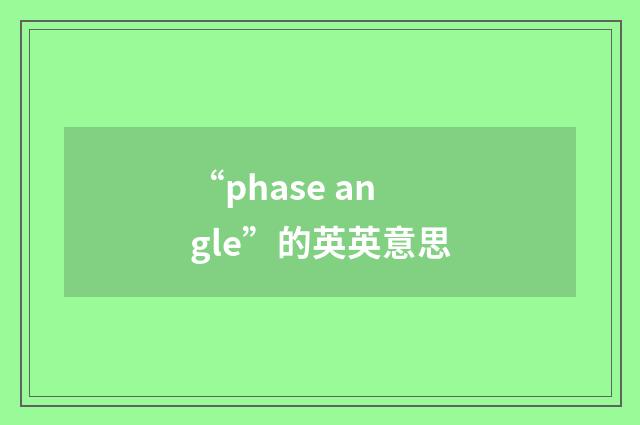 “phase angle”的英英意思